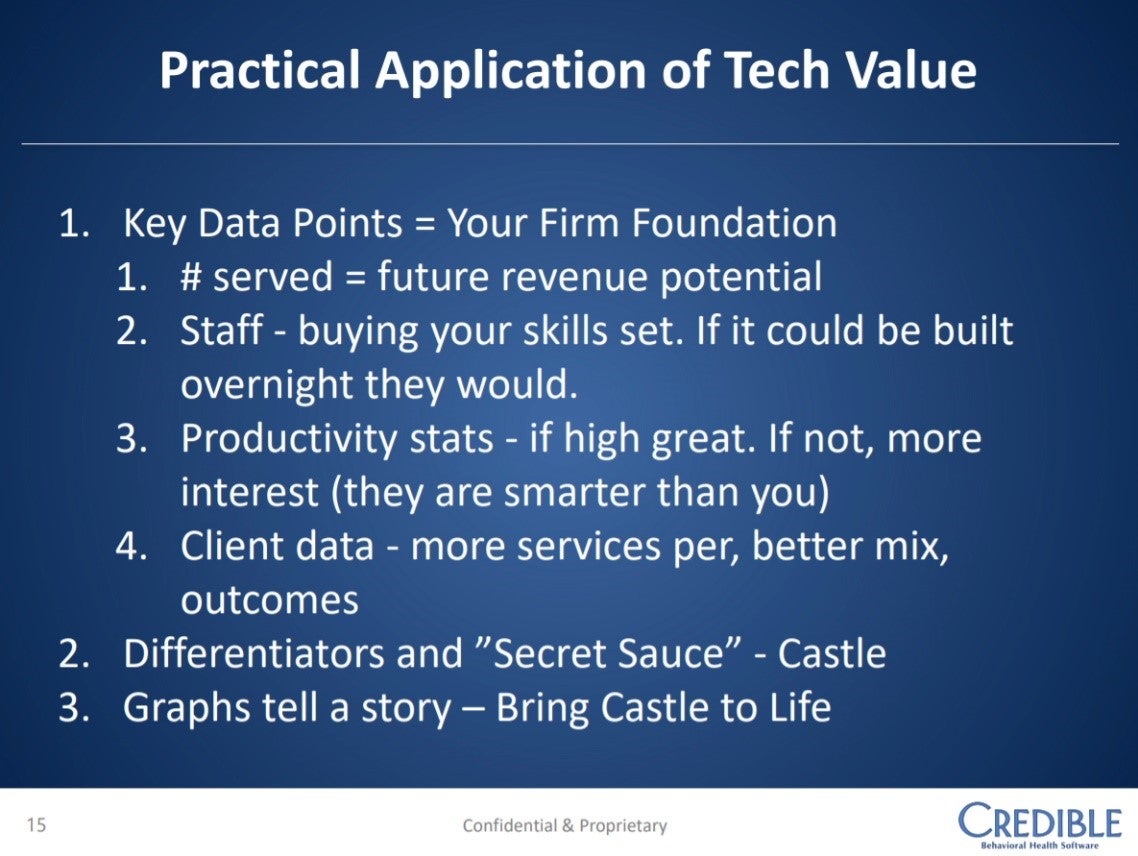 Practical Application of Tech Value

1. Key Data Points = Your Firm Foundation
   1. # served = future revenue potential
   2. Staff - buying your skills set. If it could be built overnight they would.
   3. Productivity stats - if high great. If not, more interest (they are smarter than you)
   4. Client data - more services per, better mix, outcomes
2. Differentiators and ”Secret Sauce” - Castle
3. Graphs tell a story – Bring Castle to Life

15

Confidential & Proprietary

CREDIBLE
Behavioral Health Software